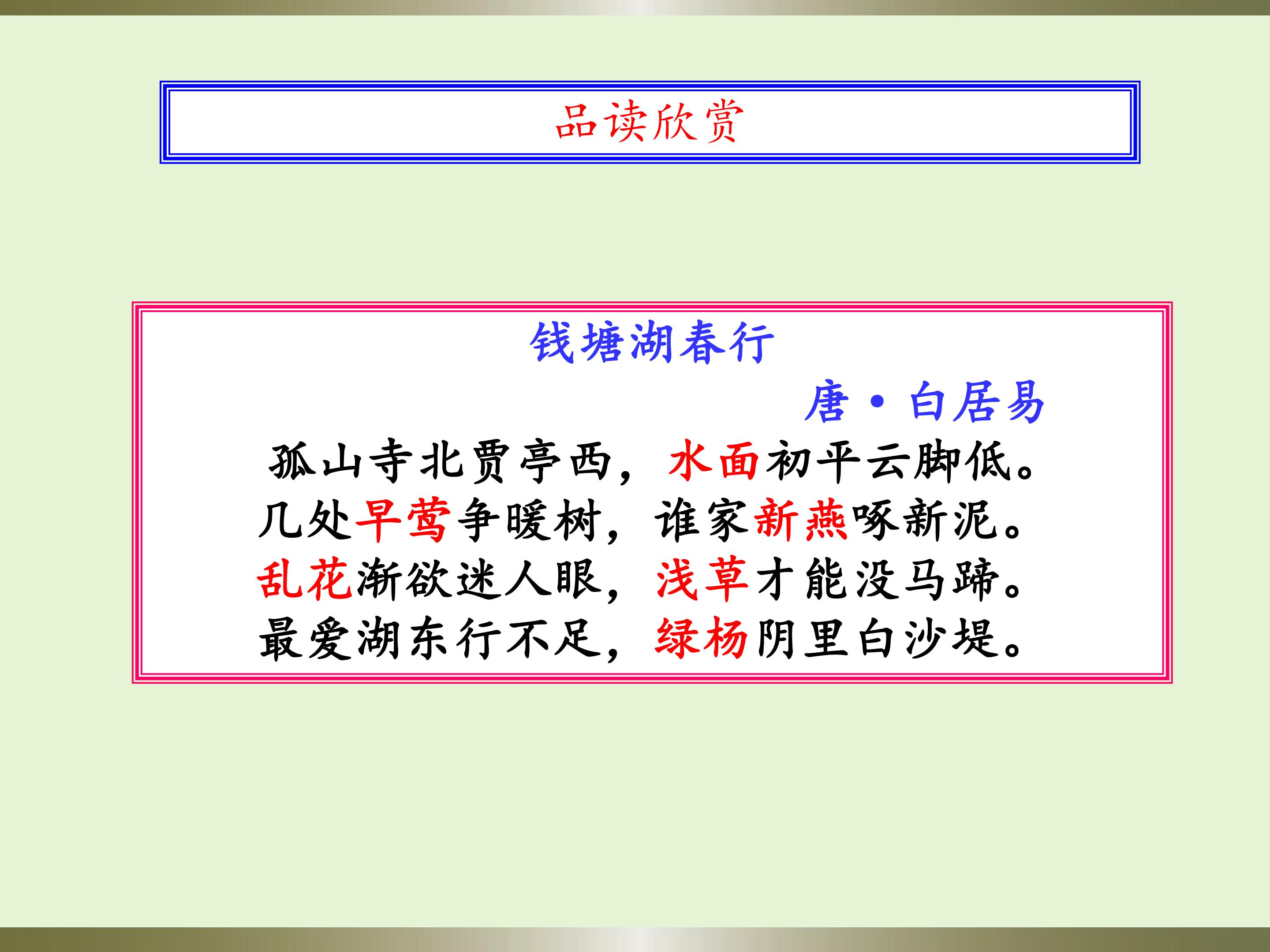 品读欣赏

钱塘湖春行

唐·白居易

孤山寺北贾亭西，水面初平云脚低。
几处早莺争暖树，谁家新燕啄新泥。
乱花渐欲迷人眼，浅草才能没马蹄。
最爱湖东行不足，绿杨阴里白沙堤。